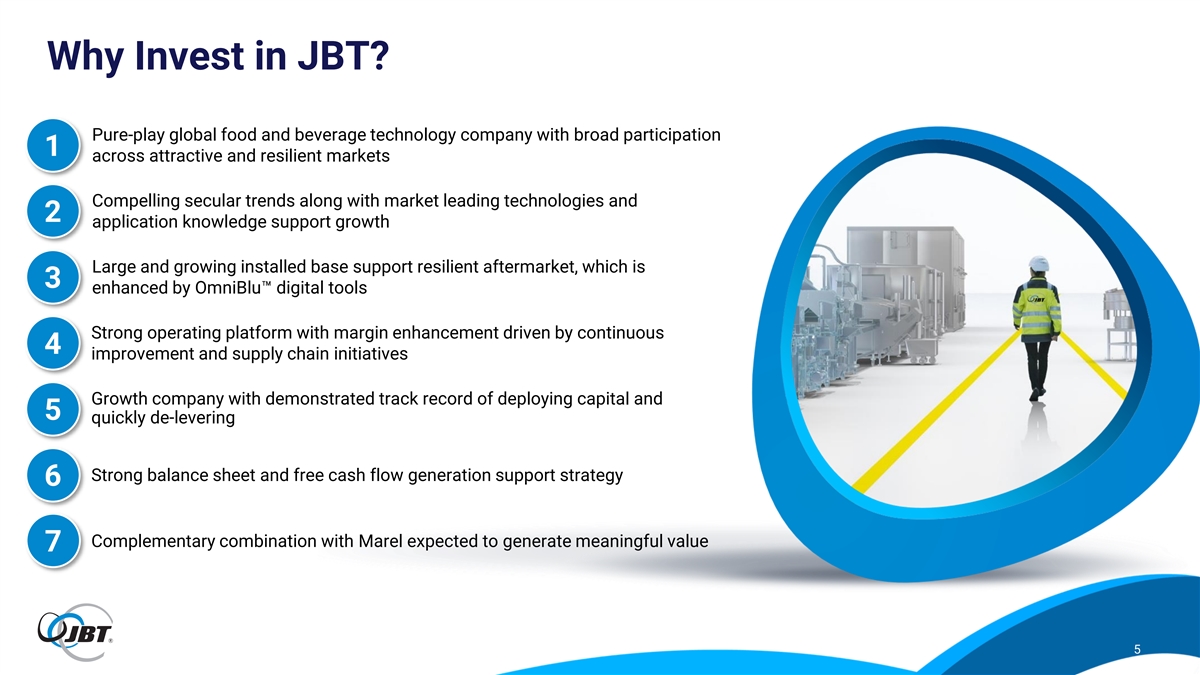 Why Invest in JBT?

1 Pure-play global food and beverage technology company with broad participation across attractive and resilient markets

2 Compelling secular trends along with market leading technologies and application knowledge support growth

3 Large and growing installed base support resilient aftermarket, which is enhanced by OmniBlu™ digital tools

4 Strong operating platform with margin enhancement driven by continuous improvement and supply chain initiatives

5 Growth company with demonstrated track record of deploying capital and quickly de-levering

6 Strong balance sheet and free cash flow generation support strategy

7 Complementary combination with Marel expected to generate meaningful value

JBT

JBT

5